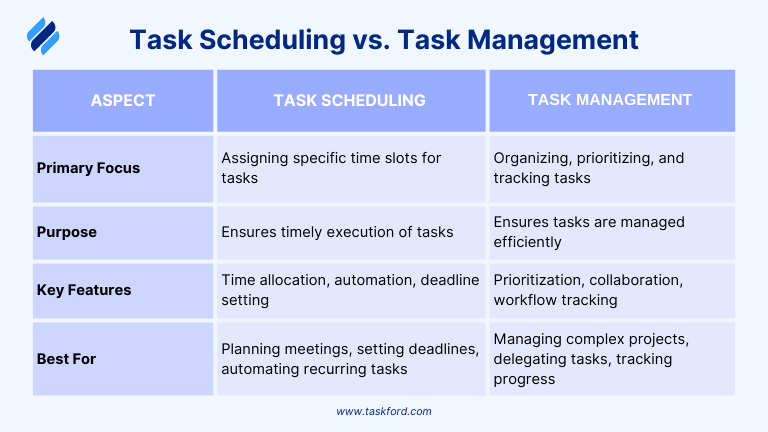 Task Scheduling vs. Task Management

| ASPECT | TASK SCHEDULING | TASK MANAGEMENT |
|---|---|---|
| Primary Focus | Assigning specific time slots for tasks | Organizing, prioritizing, and tracking tasks |
| Purpose | Ensures timely execution of tasks | Ensures tasks are managed efficiently |
| Key Features | Time allocation, automation, deadline setting | Prioritization, collaboration, workflow tracking |
| Best For | Planning meetings, setting deadlines, automating recurring tasks | Managing complex projects, delegating tasks, tracking progress |

www.taskford.com